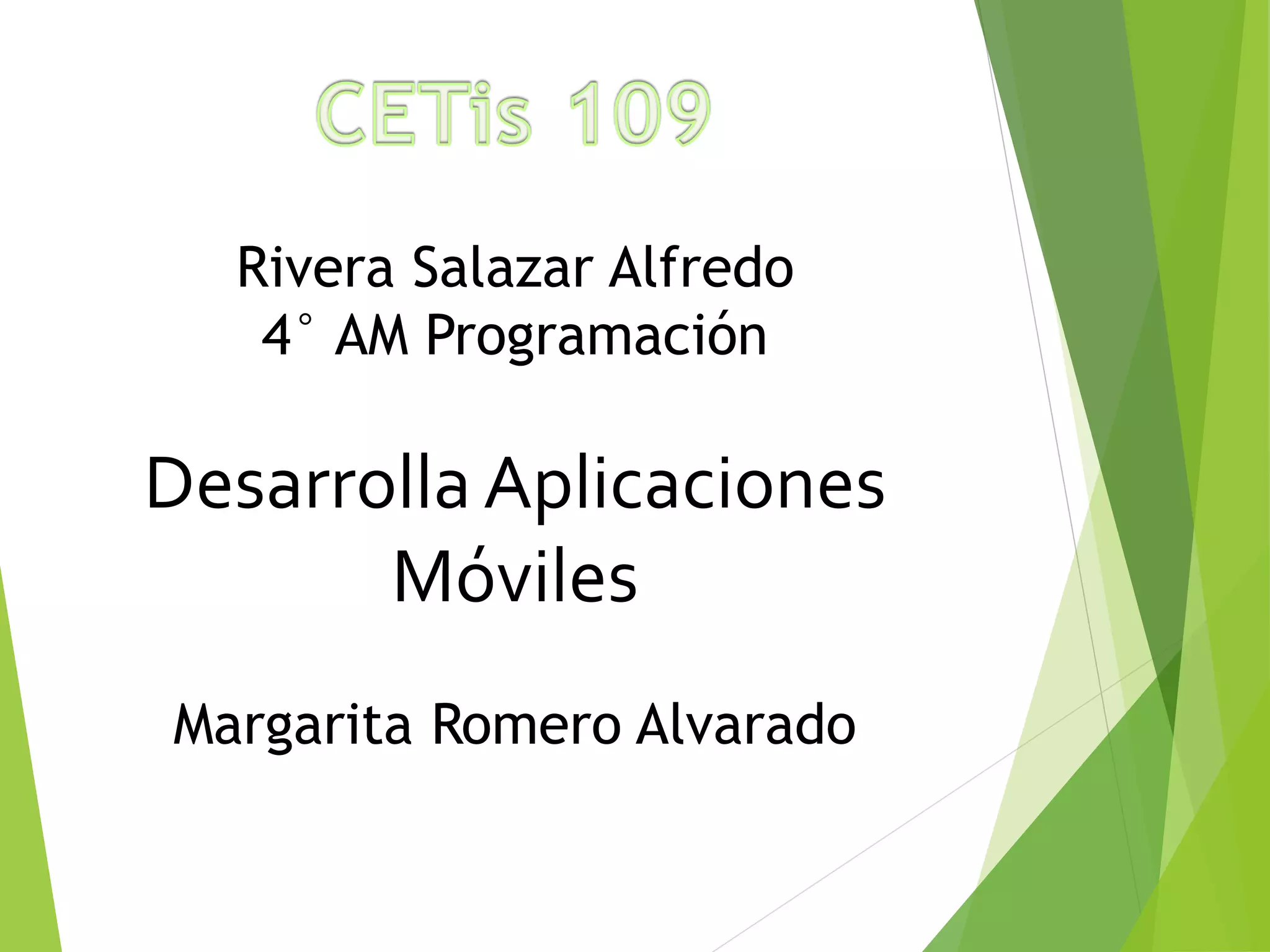 CETis 109

Rivera Salazar Alfredo
4° AM Programación

Desarrolla Aplicaciones Móviles

Margarita Romero Alvarado